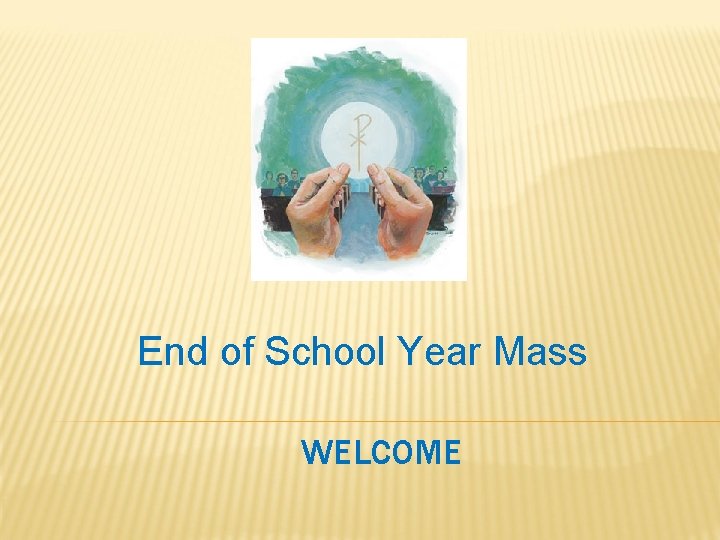 End of School Year Mass

WELCOME